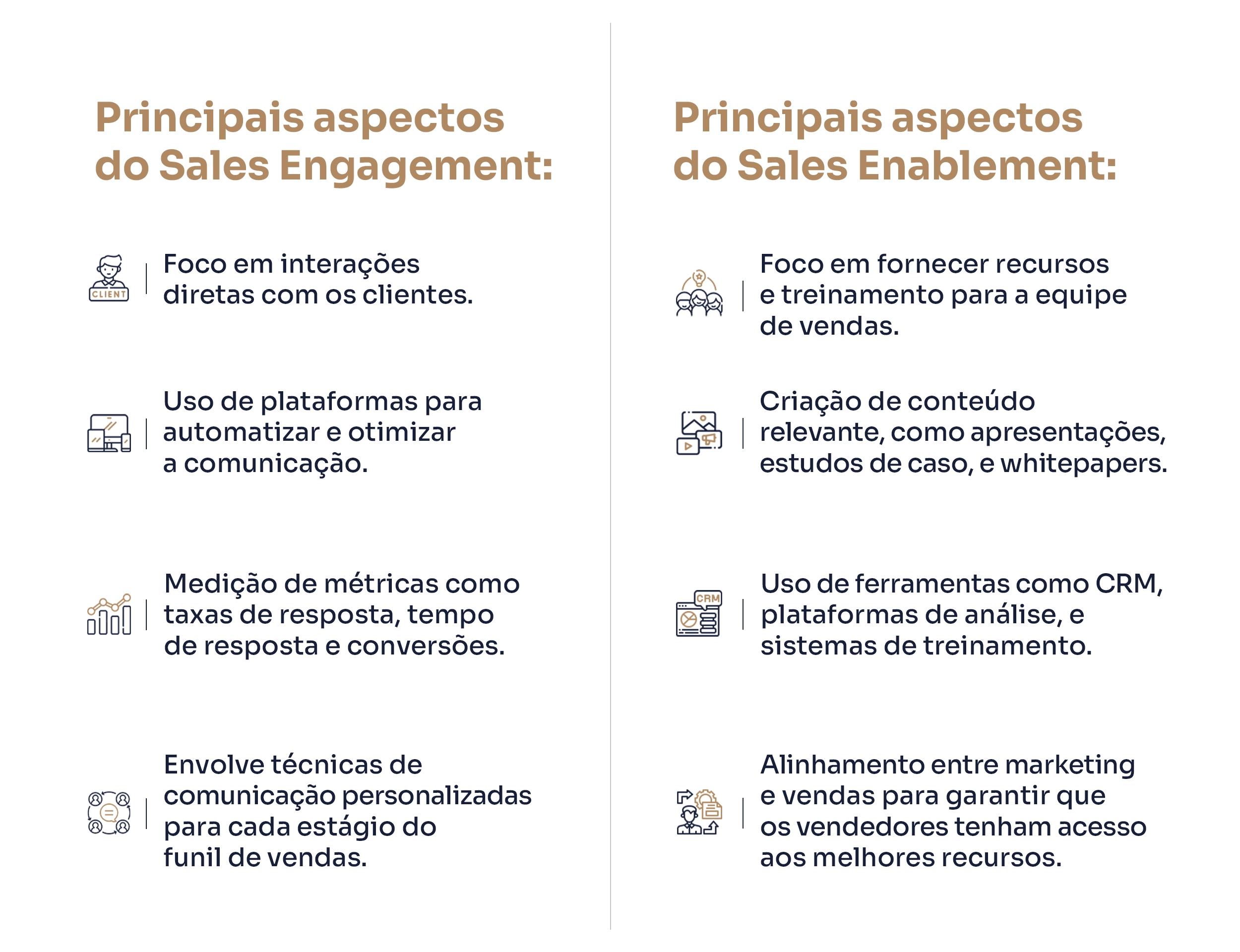 Principais aspectos do Sales Engagement:

CLIENT

Foco em interações diretas com os clientes.

Uso de plataformas para automatizar e otimizar a comunicação.

Medição de métricas como taxas de resposta, tempo de resposta e conversões.

Envolve técnicas de comunicação personalizadas para cada estágio do funil de vendas.

Principais aspectos do Sales Enablement:

Foco em fornecer recursos e treinamento para a equipe de vendas.

Criação de conteúdo relevante, como apresentações, estudos de caso, e whitepapers.

CRM

Uso de ferramentas como CRM, plataformas de análise, e sistemas de treinamento.

Alinhamento entre marketing e vendas para garantir que os vendedores tenham acesso aos melhores recursos.